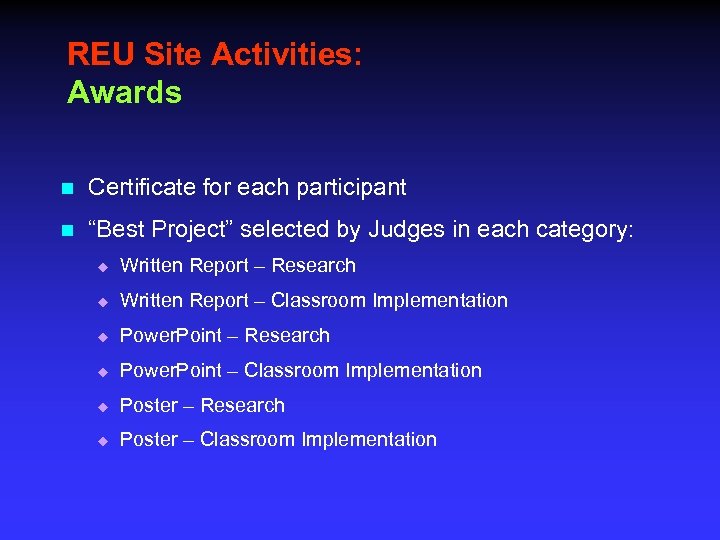 REU Site Activities:
Awards

Certificate for each participant

“Best Project” selected by Judges in each category:

Written Report – Research

Written Report – Classroom Implementation

PowerPoint – Research

PowerPoint – Classroom Implementation

Poster – Research

Poster – Classroom Implementation